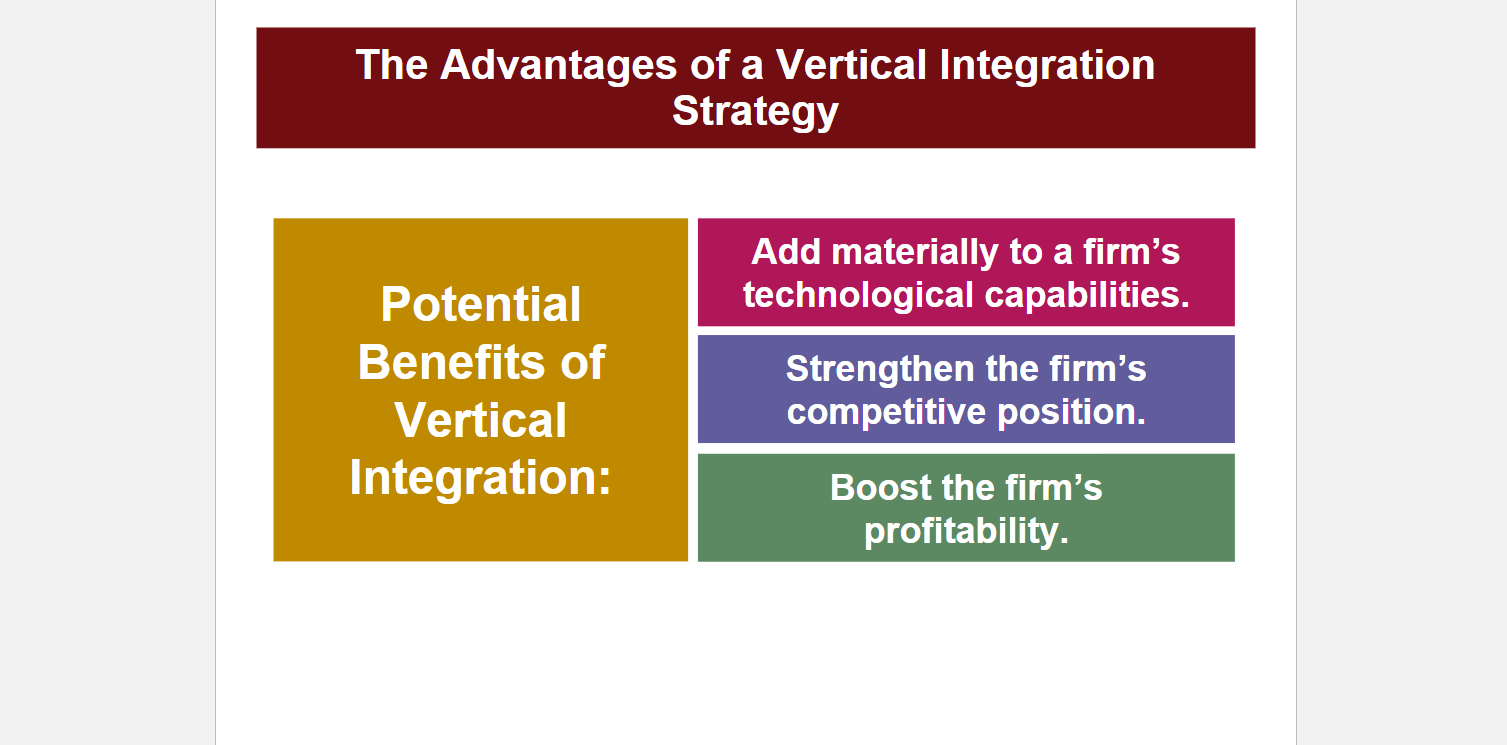 The Advantages of a Vertical Integration Strategy

Potential Benefits of Vertical Integration:

Add materially to a firm’s technological capabilities.

Strengthen the firm’s competitive position.

Boost the firm’s profitability.